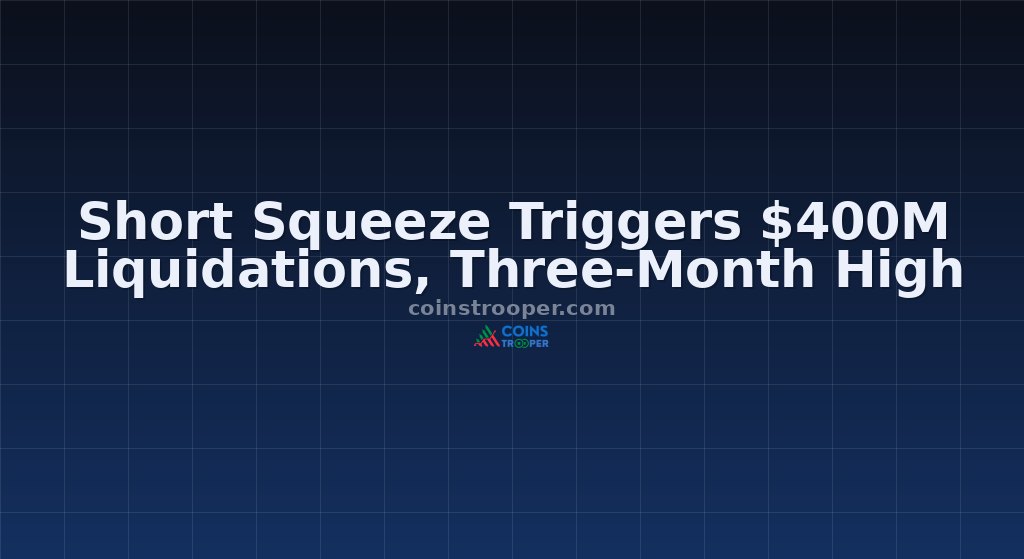 Short Squeeze Triggers \$400M Liquidations, Three-Month High

coinstrooper.com

COINS TROOPER